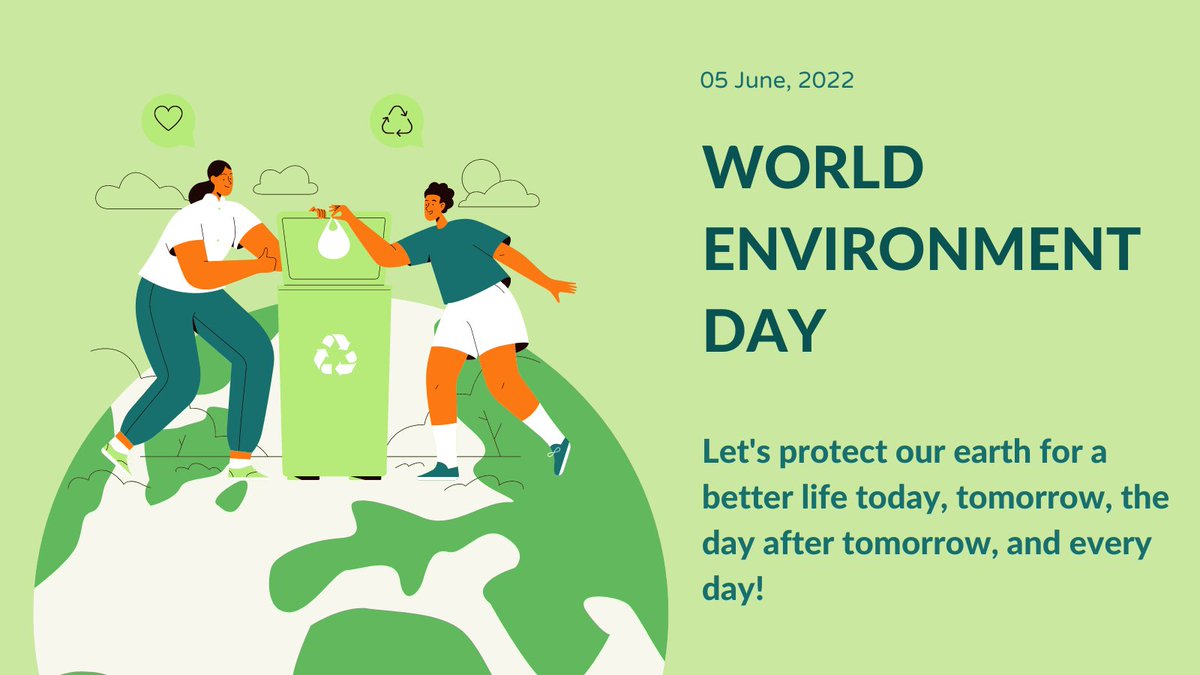 05 June, 2022

WORLD ENVIRONMENT DAY

Let's protect our earth for a better life today, tomorrow, the day after tomorrow, and every day!